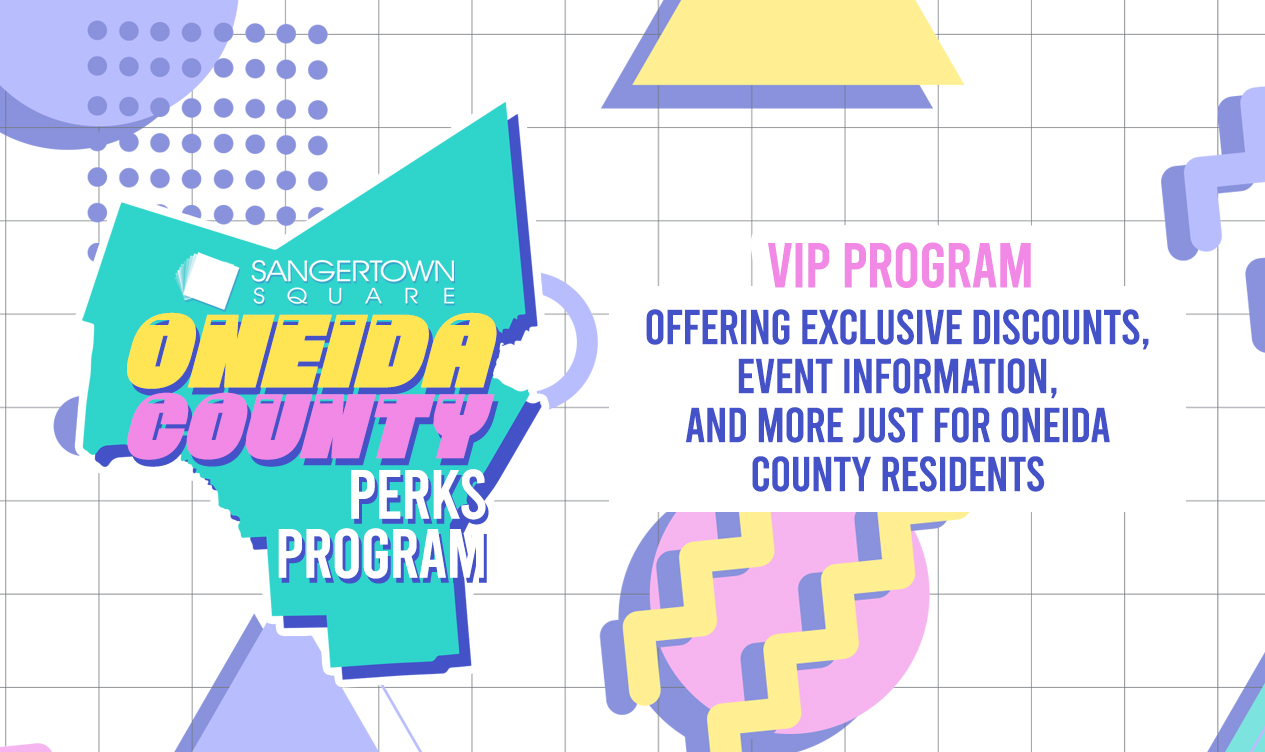 SANGERTOWN SQUARE

ONEIDA COUNTY

PERKS PROGRAM

VIP PROGRAM

OFFERING EXCLUSIVE DISCOUNTS, EVENT INFORMATION, AND MORE JUST FOR ONEIDA COUNTY RESIDENTS